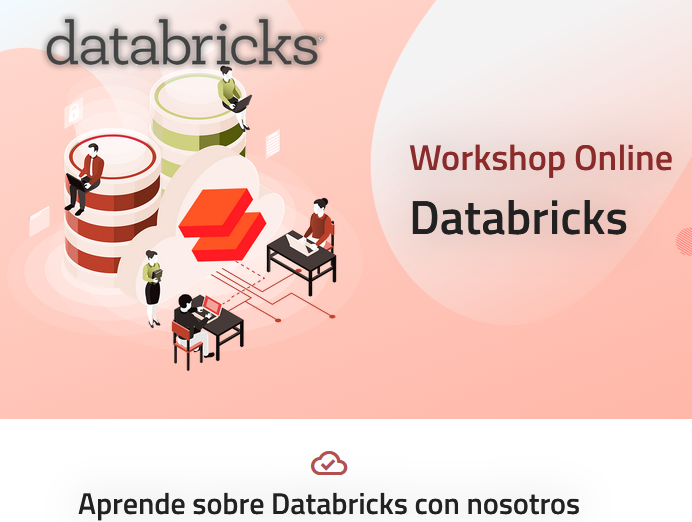 databricks

Workshop Online

Databricks

Aprende sobre Databricks con nosotros